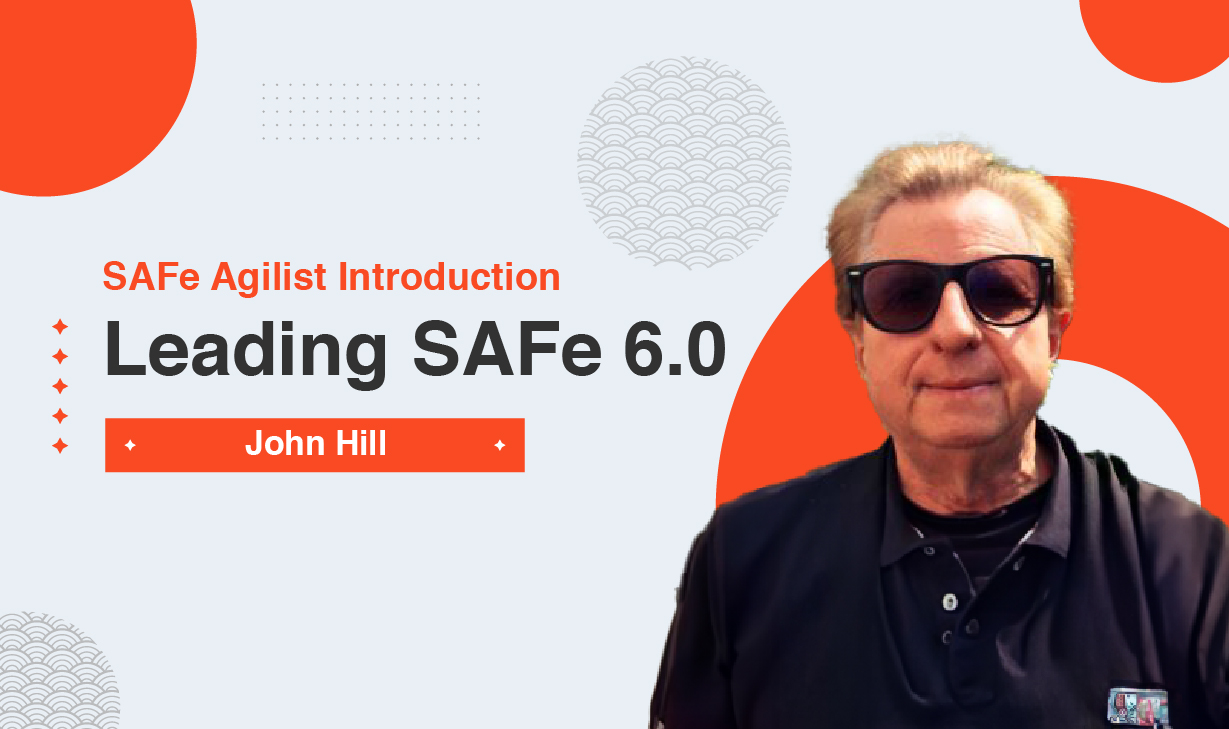 SAFe Agilist Introduction

Leading SAFe 6.0

John Hill